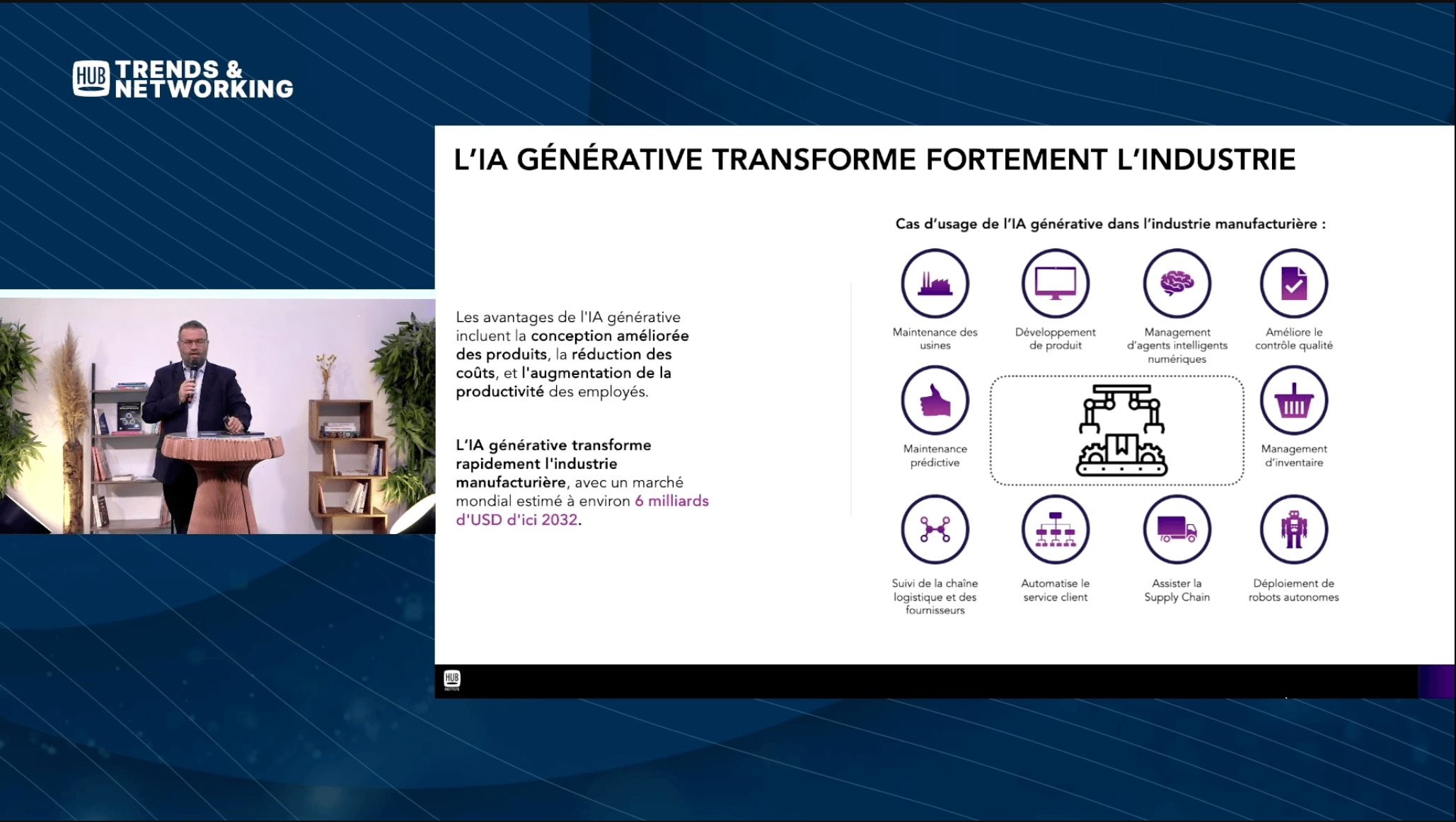 HUB TRENDS & NETWORKING

L'IA GÉNÉRATIVE TRANSFORME FORTEMENT L'INDUSTRIE

Les avantages de l'IA générative incluent la conception améliorée des produits, la réduction des coûts, et l'augmentation de la productivité des employés.

L'IA générative transforme rapidement l'industrie manufacturière, avec un marché mondial estimé à environ 6 milliards d'USD d'ici 2032.

Cas d'usage de l'IA générative dans l'industrie manufacturière :

Maintenance des usines

Développement de produit

Management d'agents intelligents numériques

Améliore le contrôle qualité

Maintenance prédictive

Management d'inventaire

Suivi de la chaîne logistique et des fournisseurs

Automatise le service client

Assister la Supply Chain

Déploiement de robots autonomes

HUB